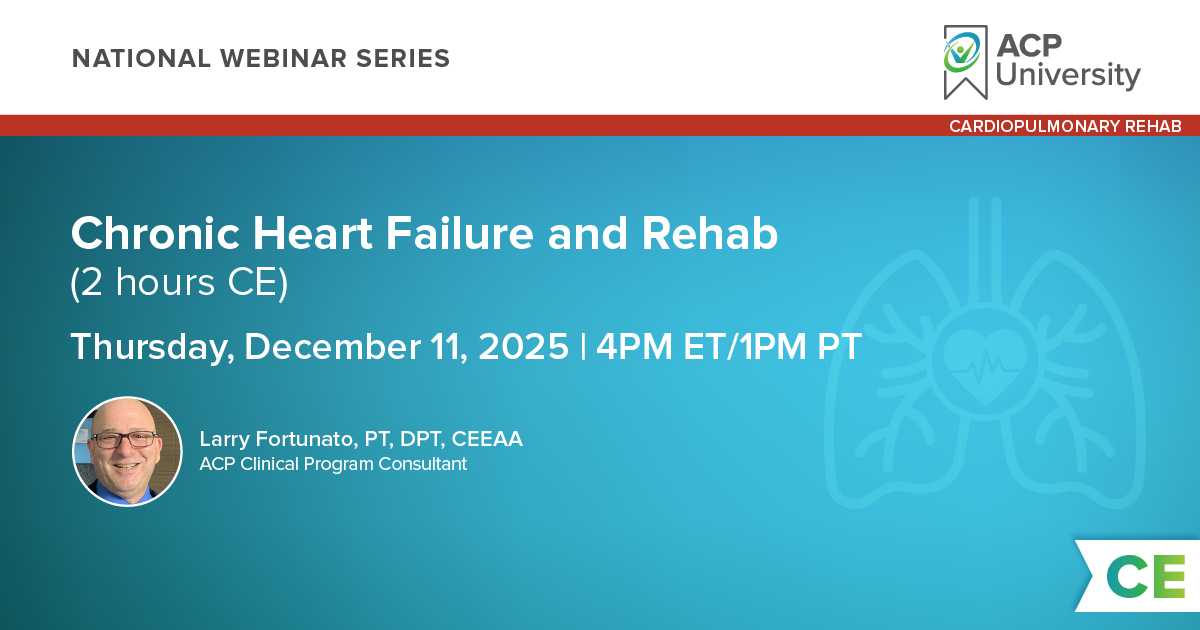 NATIONAL WEBINAR SERIES

ACP University

CARDIOPULMONARY REHAB

Chronic Heart Failure and Rehab
(2 hours CE)

Thursday, December 11, 2025 | 4PM ET/1PM PT

Larry Fortunato, PT, DPT, CEEAA
ACP Clinical Program Consultant

CE